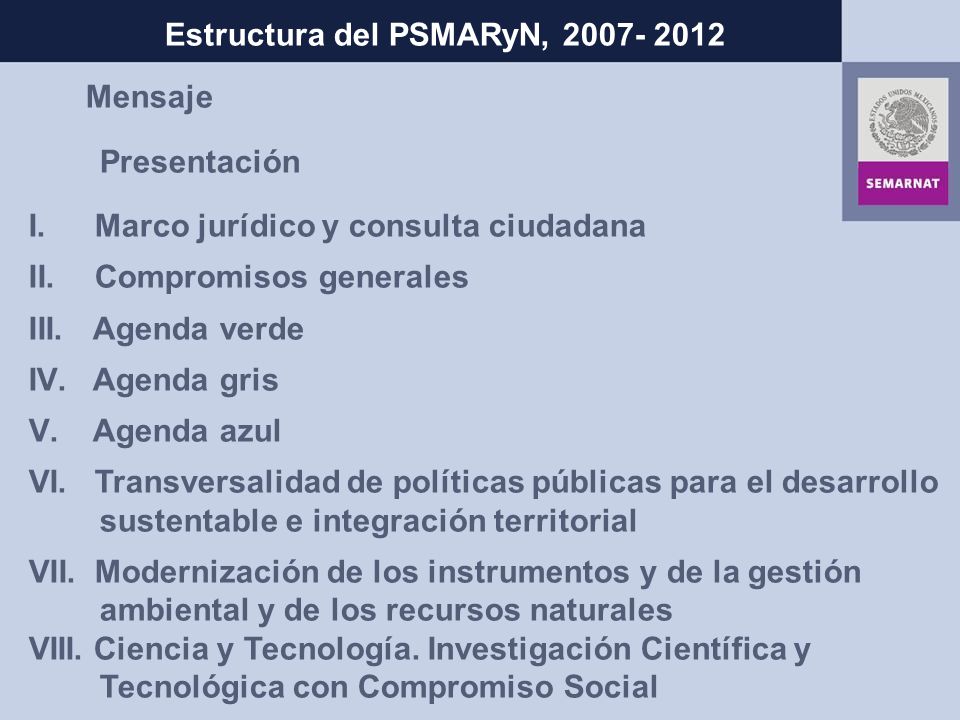 Estructura del PSMARyN, 2007- 2012

ESTADOS UNIDOS MEXICANOS

SEMARNAT

Mensaje

Presentación

I. Marco jurídico y consulta ciudadana

II. Compromisos generales

III. Agenda verde

IV. Agenda gris

V. Agenda azul

VI. Transversalidad de políticas públicas para el desarrollo sustentable e integración territorial

VII. Modernización de los instrumentos y de la gestión ambiental y de los recursos naturales

VIII. Ciencia y Tecnología. Investigación Científica y Tecnológica con Compromiso Social